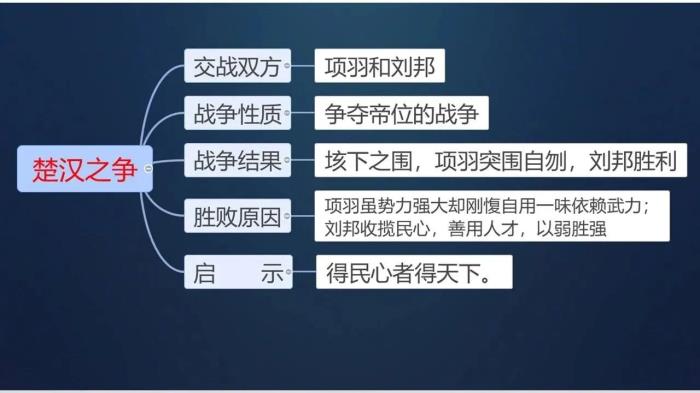 楚汉之争

交战双方
项羽和刘邦

战争性质
争夺帝位的战争

战争结果
垓下之围，项羽突围自刎，刘邦胜利

胜败原因
项羽虽势力强大却刚愎自用一味依赖武力；刘邦收揽民心，善用人才，以弱胜强

启　　示
得民心者得天下。